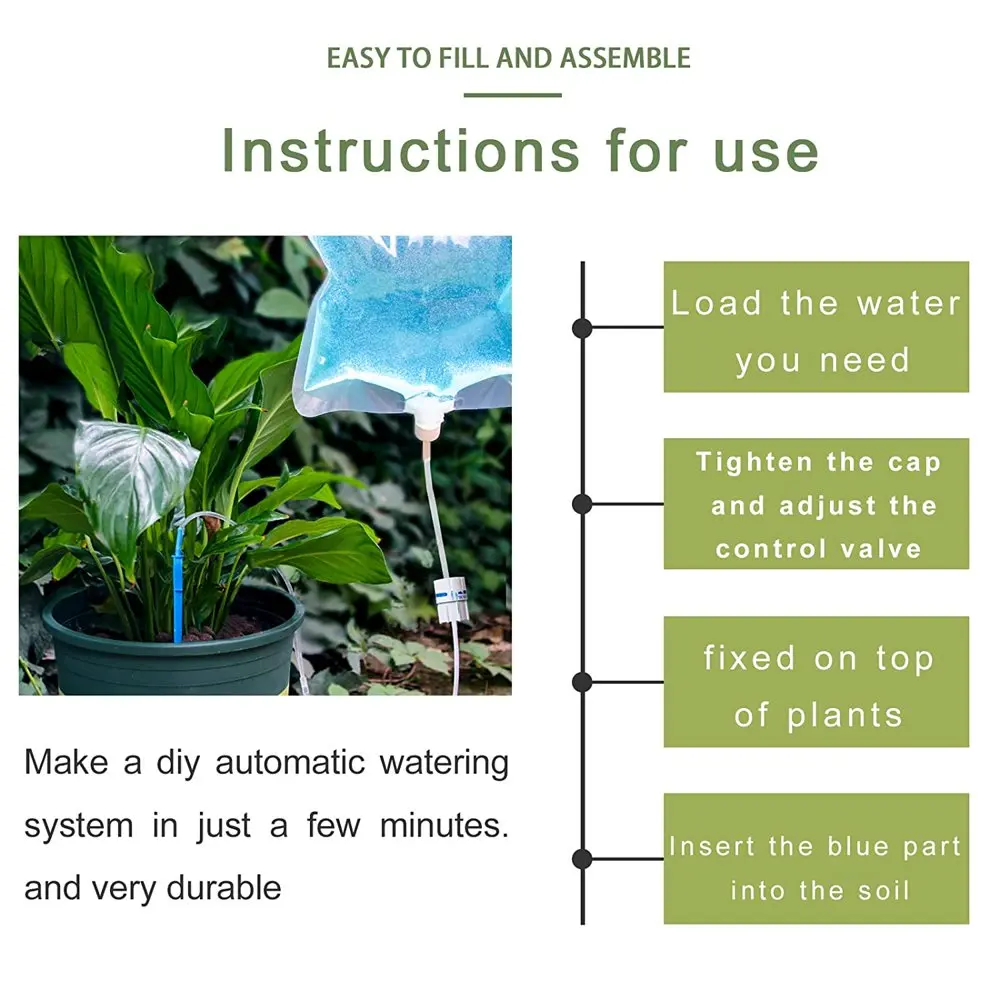 EASY TO FILL AND ASSEMBLE

Instructions for use

Make a diy automatic watering system in just a few minutes. and very durable

Load the water you need

Tighten the cap and adjust the control valve

fixed on top of plants

Insert the blue part into the soil